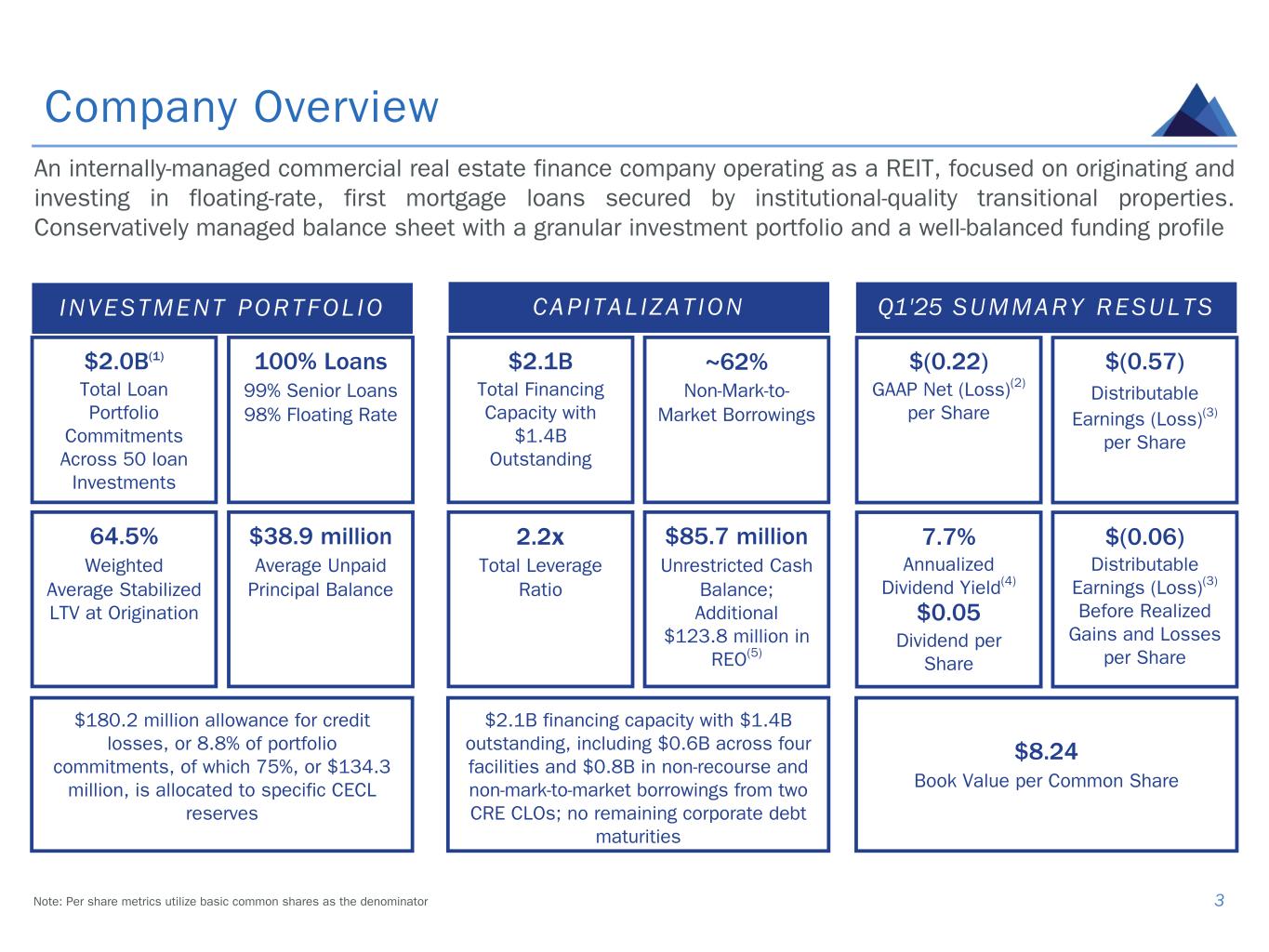 Company Overview

An internally-managed commercial real estate finance company operating as a REIT, focused on originating and investing in floating-rate, first mortgage loans secured by institutional-quality transitional properties. Conservatively managed balance sheet with a granular investment portfolio and a well-balanced funding profile

INVESTMENT PORTFOLIO

$2.0B$^{(1)}$
Total Loan Portfolio Commitments Across 50 loan Investments

100% Loans
99% Senior Loans
98% Floating Rate

64.5%
Weighted Average Stabilized LTV at Origination

$38.9 million
Average Unpaid Principal Balance

$180.2 million allowance for credit losses, or 8.8% of portfolio commitments, of which 75%, or $134.3 million, is allocated to specific CECL reserves

CAPITALIZATION

$2.1B
Total Financing Capacity with $1.4B Outstanding

~62%
Non-Mark-to-Market Borrowings

2.2x
Total Leverage Ratio

$85.7 million
Unrestricted Cash Balance; Additional $123.8 million in REO$^{(5)}$

$2.1B financing capacity with $1.4B outstanding, including $0.6B across four facilities and $0.8B in non-recourse and non-mark-to-market borrowings from two CRE CLOs; no remaining corporate debt maturities

Q1'25 SUMMARY RESULTS

$(0.22)
GAAP Net (Loss)$^{(2)}$ per Share

$(0.57)
Distributable Earnings (Loss)$^{(3)}$ per Share

7.7%
Annualized Dividend Yield$^{(4)}$
$0.05
Dividend per Share

$(0.06)
Distributable Earnings (Loss)$^{(3)}$ Before Realized Gains and Losses per Share

$8.24
Book Value per Common Share

Note: Per share metrics utilize basic common shares as the denominator

3